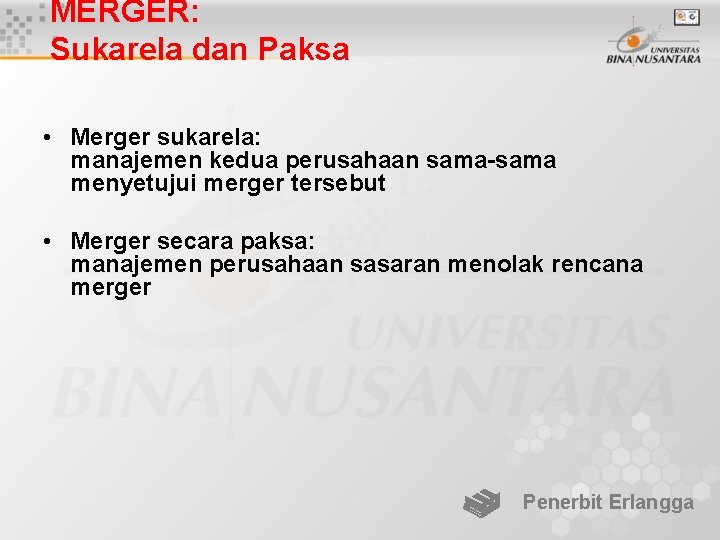 MERGER:
Sukarela dan Paksa

UNIVERSITAS
BINA NUSANTARA

• Merger sukarela:
manajemen kedua perusahaan sama-sama menyetujui merger tersebut

• Merger secara paksa:
manajemen perusahaan sasaran menolak rencana merger

UNIVERSITAS
BINA NUSANTARA

Penerbit Erlangga